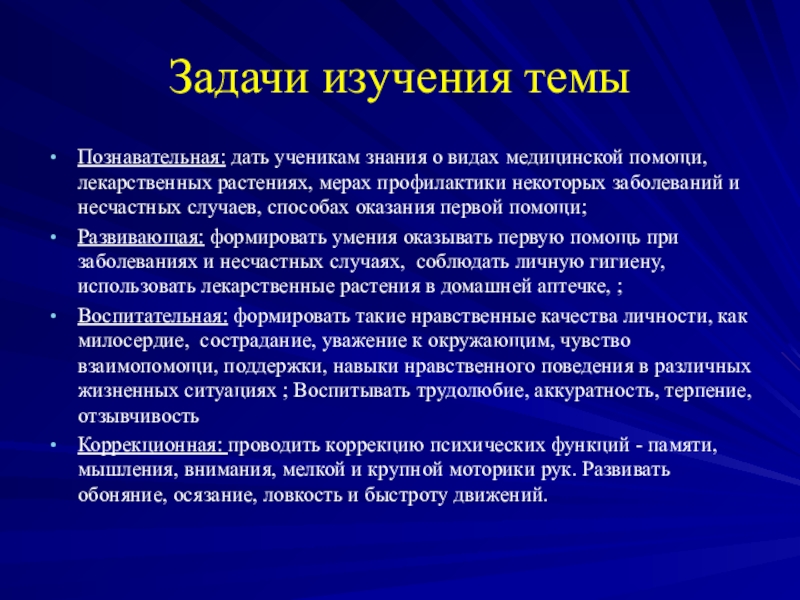 Задачи изучения темы

• Познавательная: дать ученикам знания о видах медицинской помощи, лекарственных растениях, мерах профилактики некоторых заболеваний и несчастных случаев, способах оказания первой помощи;

• Развивающая: формировать умения оказывать первую помощь при заболеваниях и несчастных случаях,  соблюдать личную гигиену, использовать лекарственные растения в домашней аптечке, ;

• Воспитательная: формировать такие нравственные качества личности, как милосердие,  сострадание, уважение к окружающим, чувство взаимопомощи, поддержки, навыки нравственного поведения в различных жизненных ситуациях ; Воспитывать трудолюбие, аккуратность, терпение, отзывчивость

• Коррекционная: проводить коррекцию психических функций - памяти, мышления, внимания, мелкой и крупной моторики рук. Развивать обоняние, осязание, ловкость и быстроту движений.